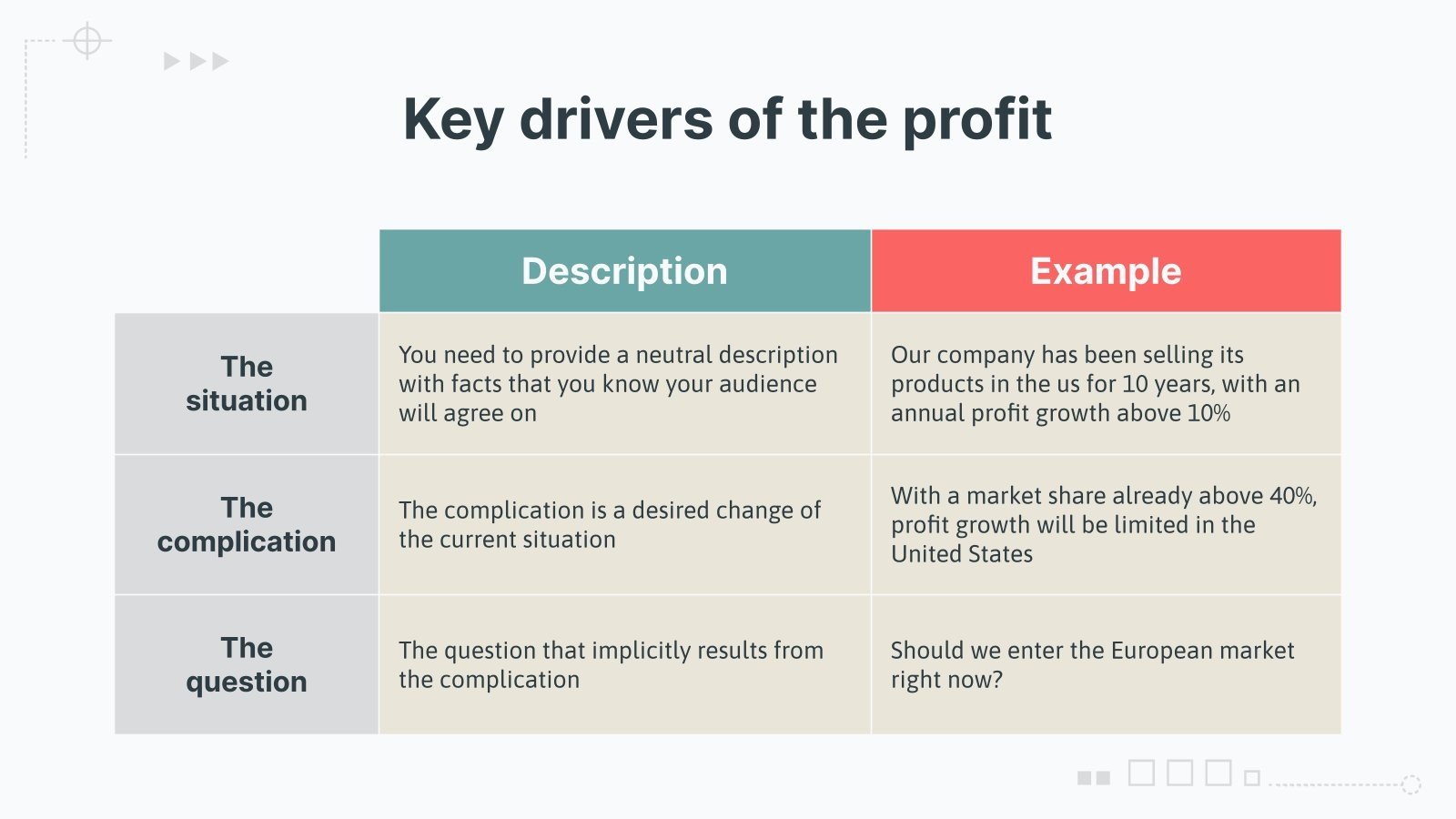 Key drivers of the profit

| | Description | Example |
|---|---|---|
| The situation | You need to provide a neutral description with facts that you know your audience will agree on | Our company has been selling its products in the us for 10 years, with an annual profit growth above 10% |
| The complication | The complication is a desired change of the current situation | With a market share already above 40%, profit growth will be limited in the United States |
| The question | The question that implicitly results from the complication | Should we enter the European market right now? |